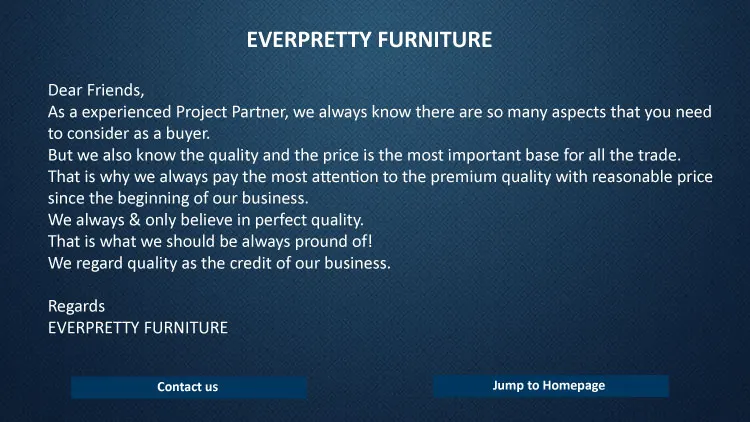 EVERPRETTY FURNITURE

Dear Friends,
As a experienced Project Partner, we always know there are so many aspects that you need to consider as a buyer.
But we also know the quality and the price is the most important base for all the trade.
That is why we always pay the most attention to the premium quality with reasonable price since the beginning of our business.
We always & only believe in perfect quality.
That is what we should be always pround of!
We regard quality as the credit of our business.

Regards
EVERPRETTY FURNITURE

Contact us

Jump to Homepage